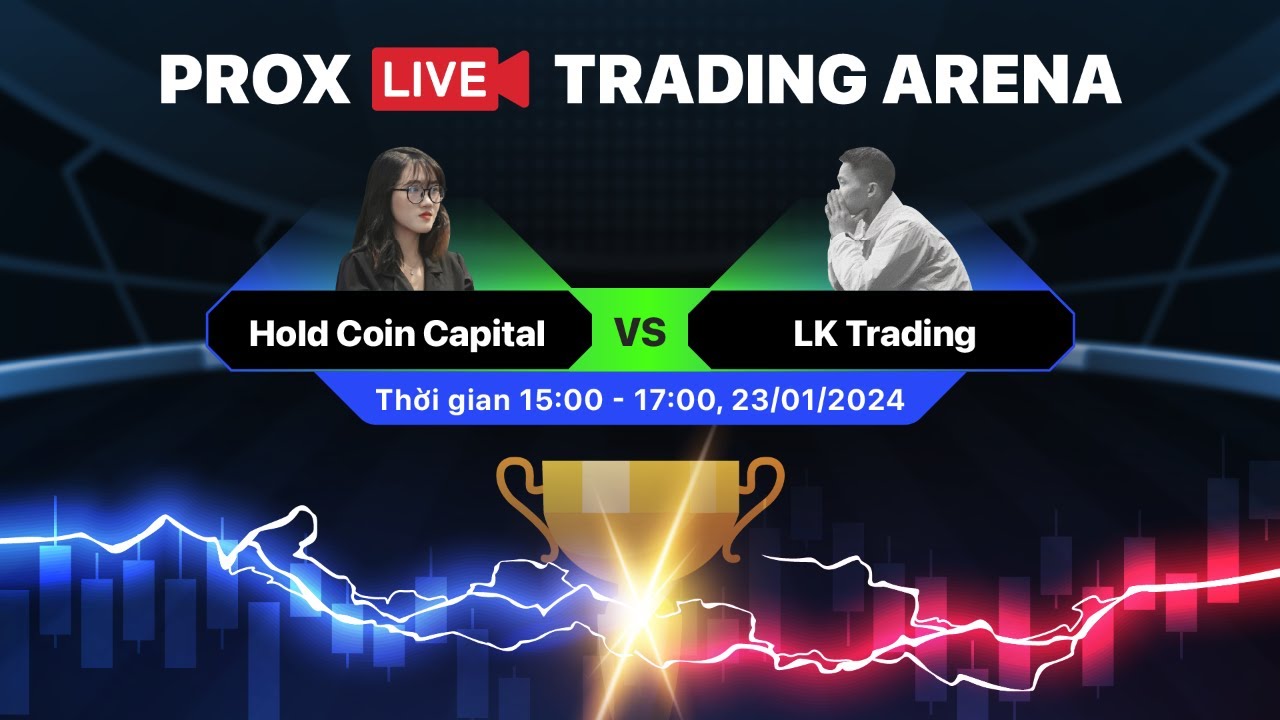 PROX LIVE TRADING ARENA

Hold Coin Capital VS LK Trading

Thời gian 15:00 - 17:00, 23/01/2024